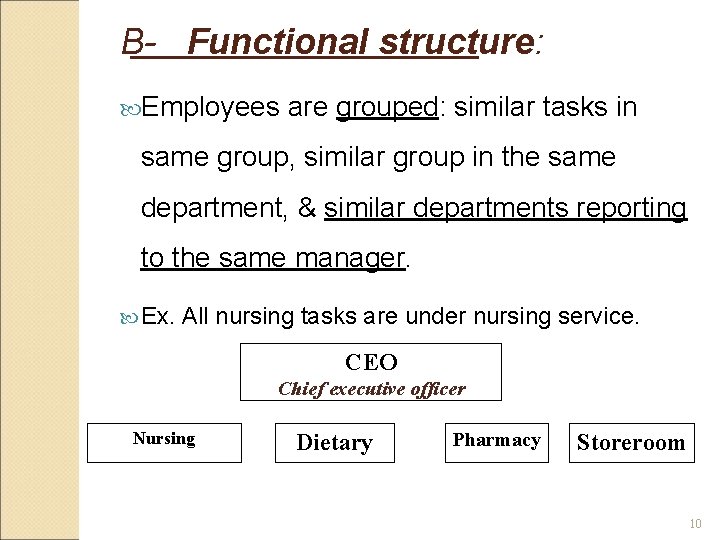 B- Functional structure:

Employees are grouped: similar tasks in same group, similar group in the same department, & similar departments reporting to the same manager.

Ex. All nursing tasks are under nursing service.

CEO
Chief executive officer

Nursing

Dietary

Pharmacy

Storeroom

10